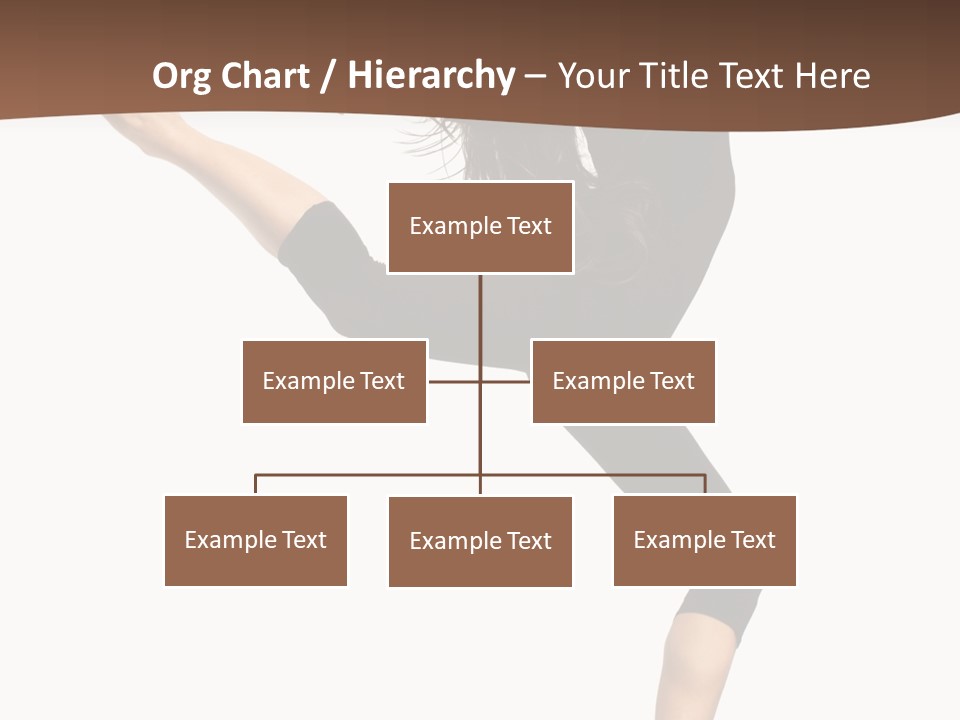 Org Chart / Hierarchy – Your Title Text Here

Example Text

Example Text

Example Text

Example Text

Example Text

Example Text